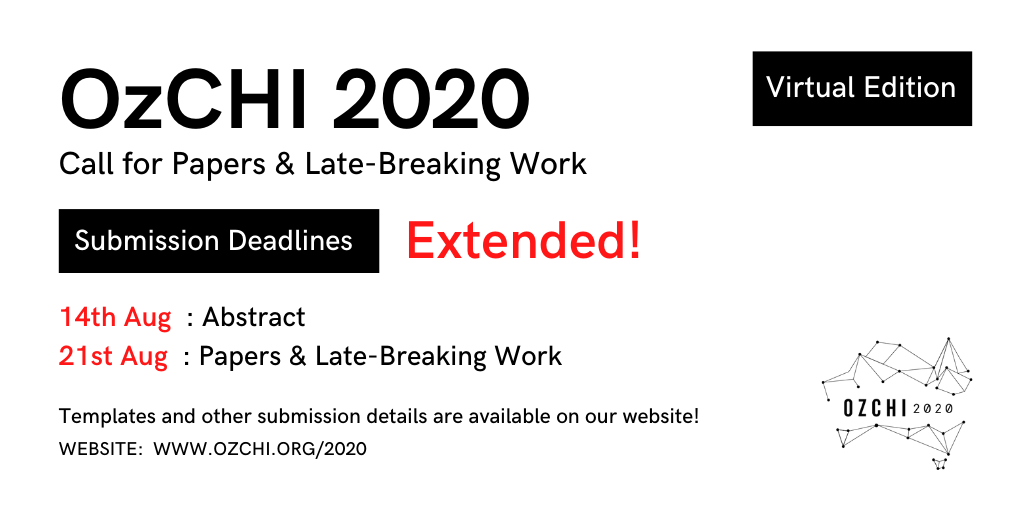 OzCHI 2020

Virtual Edition

Call for Papers & Late-Breaking Work

Submission Deadlines

Extended!

14th Aug : Abstract
21st Aug : Papers & Late-Breaking Work

Templates and other submission details are available on our website!
WEBSITE: WWW.OZCHI.ORG/2020

OZCHI 2020